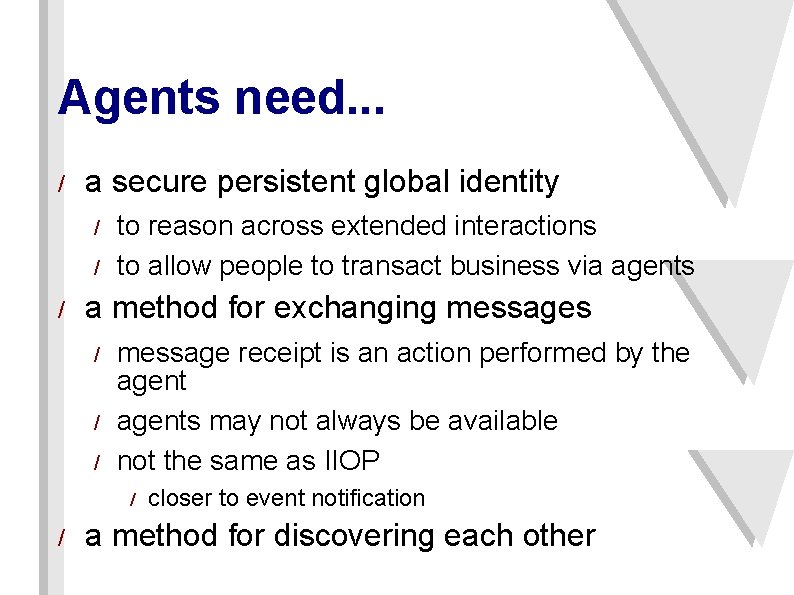 Agents need...

/ a secure persistent global identity

/ to reason across extended interactions

/ to allow people to transact business via agents

/ a method for exchanging messages

/ message receipt is an action performed by the agent

/ agents may not always be available

/ not the same as IIOP

/ closer to event notification

/ a method for discovering each other